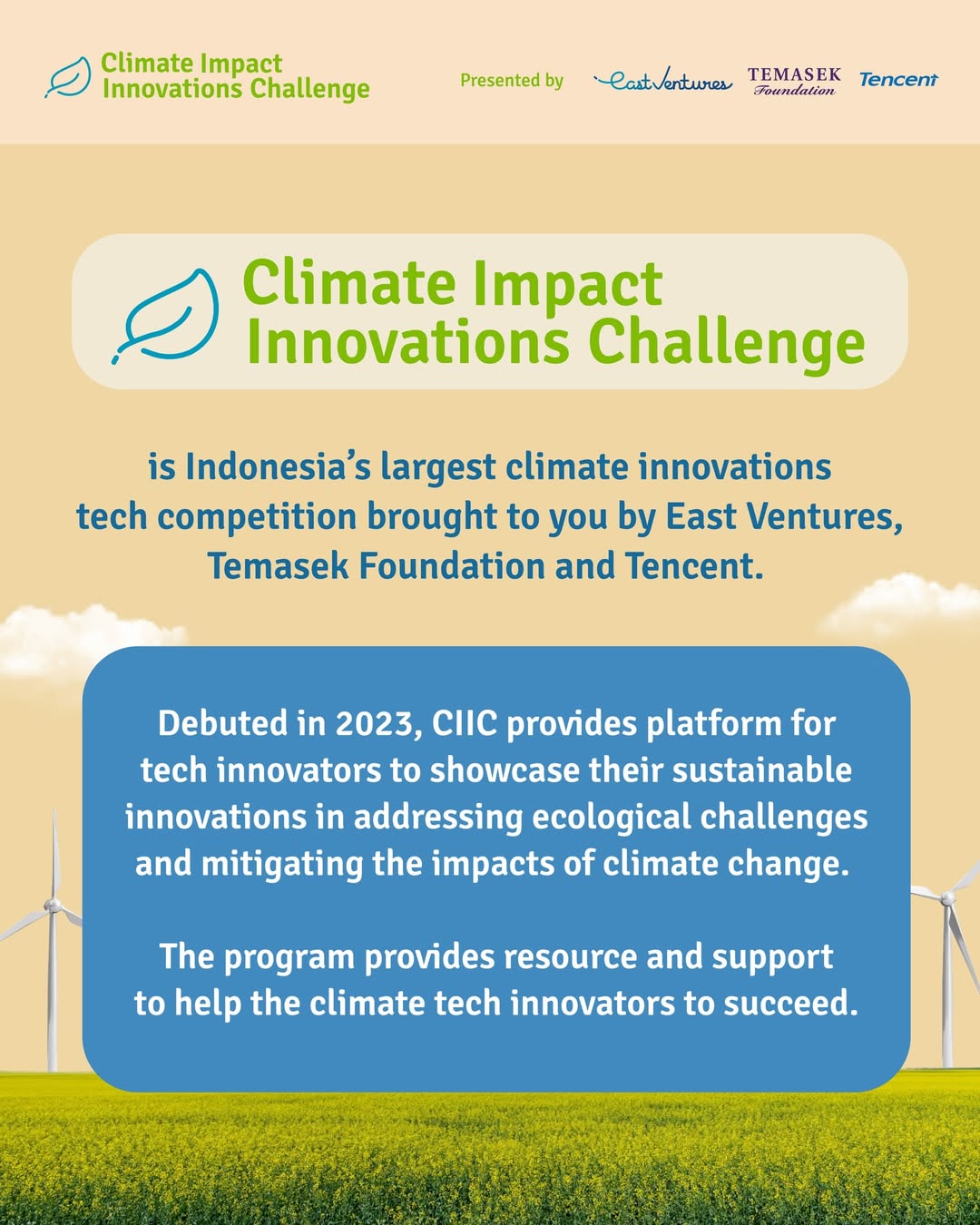 Climate Impact Innovations Challenge

Presented by East Ventures TEMASEK Foundation Tencent

Climate Impact Innovations Challenge

is Indonesia's largest climate innovations tech competition brought to you by East Ventures, Temasek Foundation and Tencent.

Debuted in 2023, CIIC provides platform for tech innovators to showcase their sustainable innovations in addressing ecological challenges and mitigating the impacts of climate change.

The program provides resource and support to help the climate tech innovators to succeed.